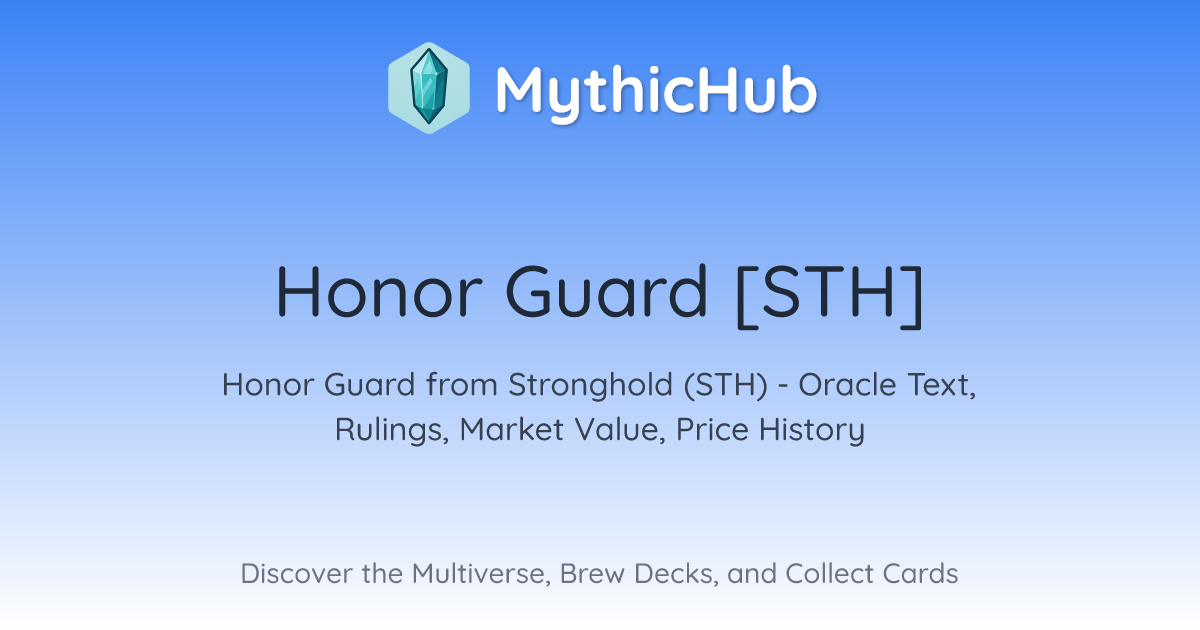 MythicHub

Honor Guard [STH]

Honor Guard from Stronghold (STH) - Oracle Text, Rulings, Market Value, Price History

Discover the Multiverse, Brew Decks, and Collect Cards